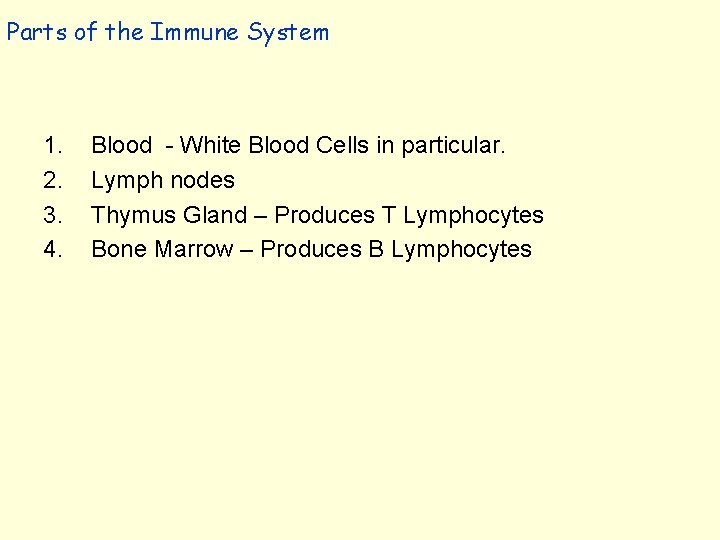 Parts of the Immune System

1. Blood - White Blood Cells in particular.
2. Lymph nodes
3. Thymus Gland – Produces T Lymphocytes
4. Bone Marrow – Produces B Lymphocytes